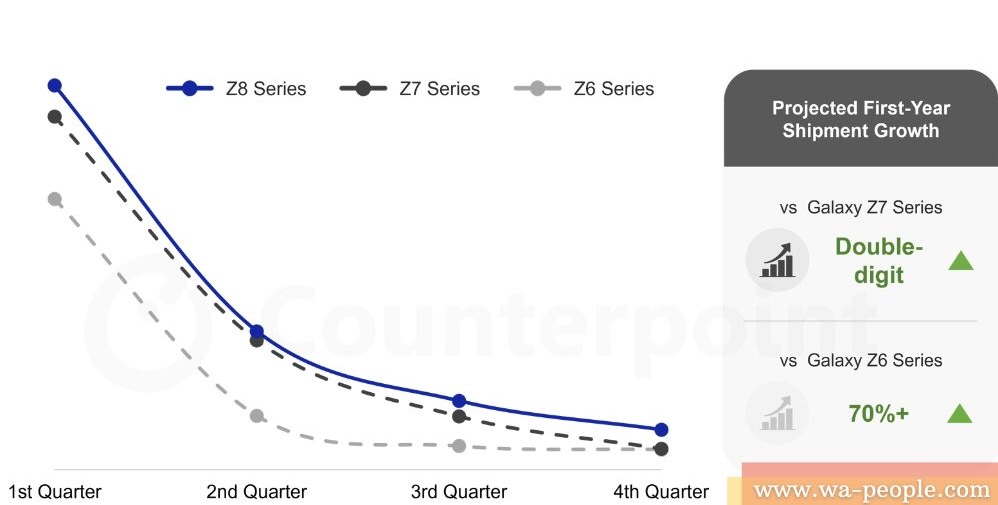 Z8 Series Z7 Series Z6 Series

Counterpoint

1st Quarter 2nd Quarter 3rd Quarter 4th Quarter

Projected First-Year Shipment Growth

vs Galaxy Z7 Series

Double-digit

vs Galaxy Z6 Series

70%+

www.wa-people.com